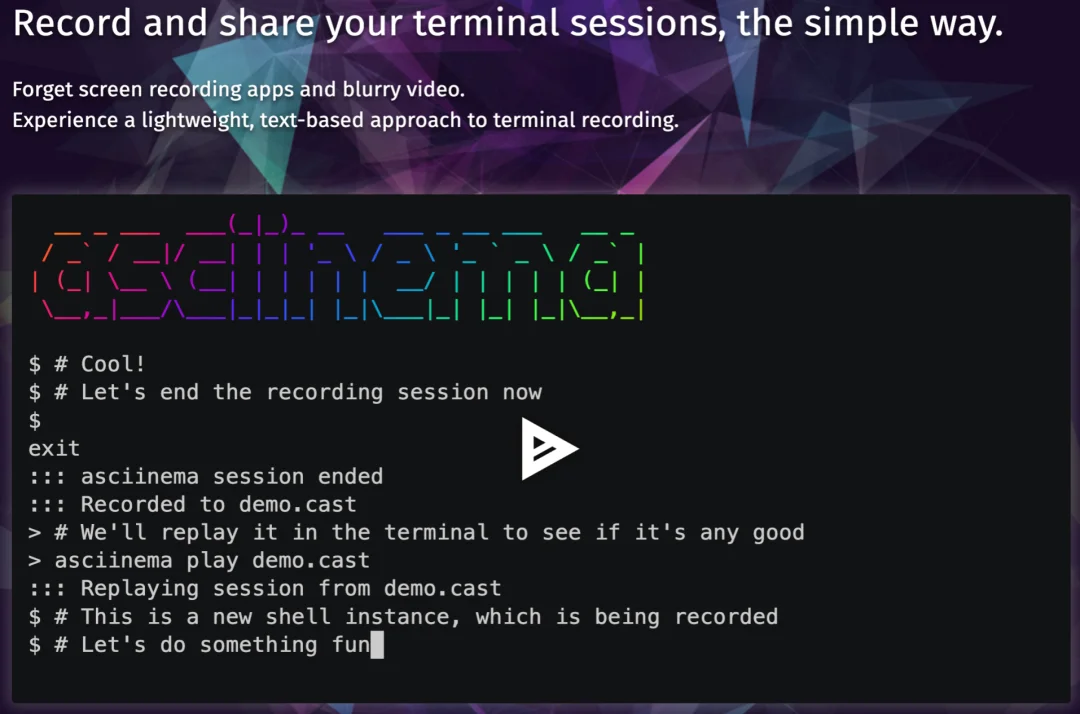 Record and share your terminal sessions, the simple way.

Forget screen recording apps and blurry video.
Experience a lightweight, text-based approach to terminal recording.

asciinema

$ # Cool!
$ # Let's end the recording session now
$
exit
::: asciinema session ended
::: Recorded to demo.cast
> # We'll replay it in the terminal to see if it's any good
> asciinema play demo.cast
::: Replaying session from demo.cast
$ # This is a new shell instance, which is being recorded
$ # Let's do something fun